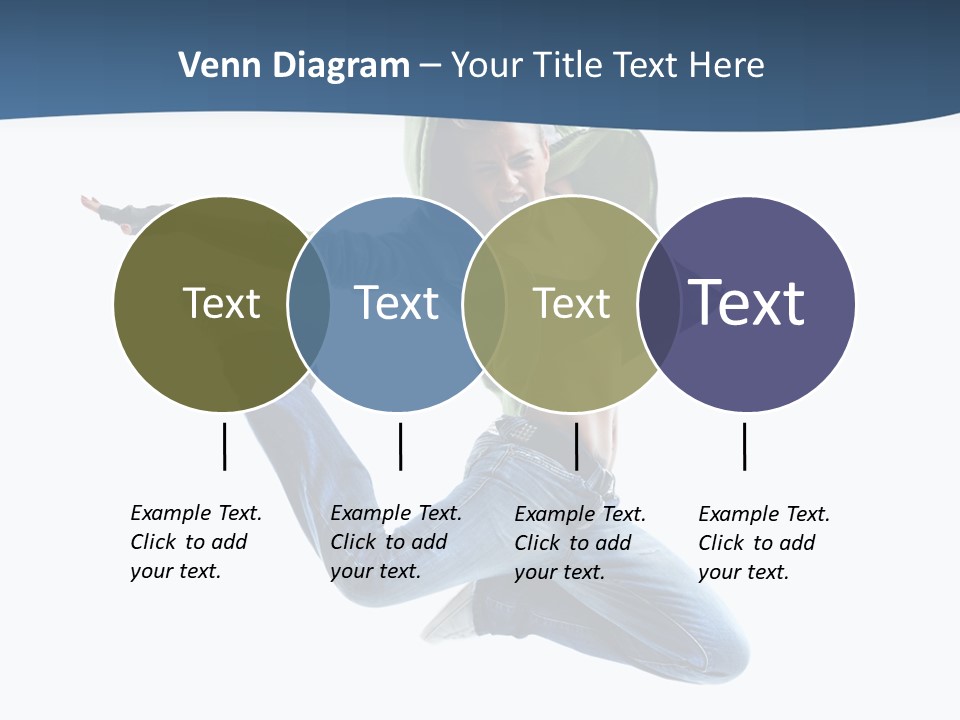 Venn Diagram – Your Title Text Here

Text

Text

Text

Text

Example Text. Click to add your text.

Example Text. Click to add your text.

Example Text. Click to add your text.

Example Text. Click to add your text.